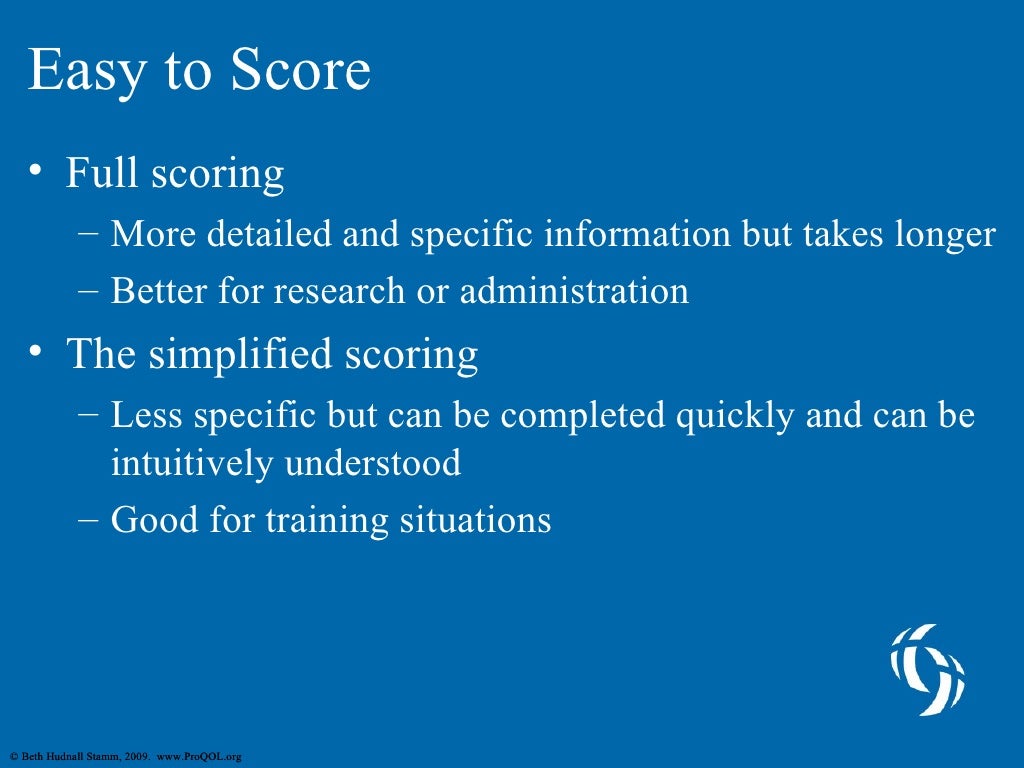 Easy to Score

• Full scoring
– More detailed and specific information but takes longer
– Better for research or administration

• The simplified scoring
– Less specific but can be completed quickly and can be intuitively understood
– Good for training situations

© Beth Hudnall Stamm, 2009. www.ProQOL.org